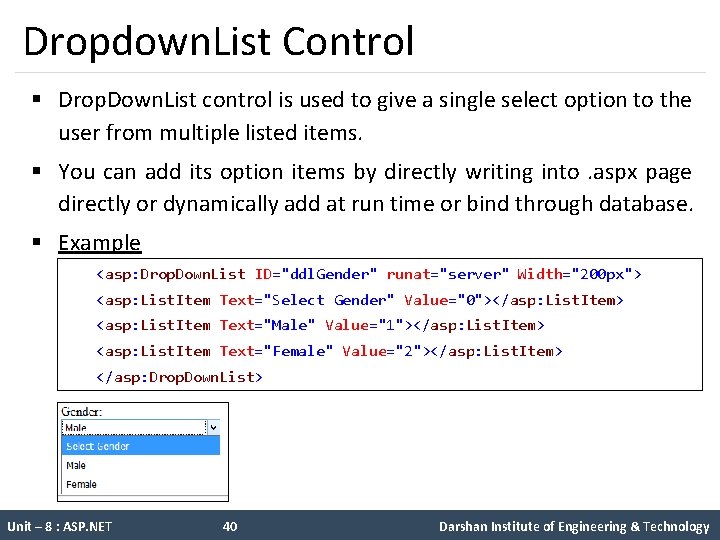 DropdownList Control

▪ DropDownList control is used to give a single select option to the user from multiple listed items.

▪ You can add its option items by directly writing into .aspx page directly or dynamically add at run time or bind through database.

▪ Example

<asp:DropDownList ID="ddlGender" runat="server" Width="200px">
<asp:ListItem Text="Select Gender" Value="0"></asp:ListItem>
<asp:ListItem Text="Male" Value="1"></asp:ListItem>
<asp:ListItem Text="Female" Value="2"></asp:ListItem>
</asp:DropDownList>

Gender:
Male
Select Gender
Male
Female

Unit – 8 : ASP.NET 40 Darshan Institute of Engineering & Technology